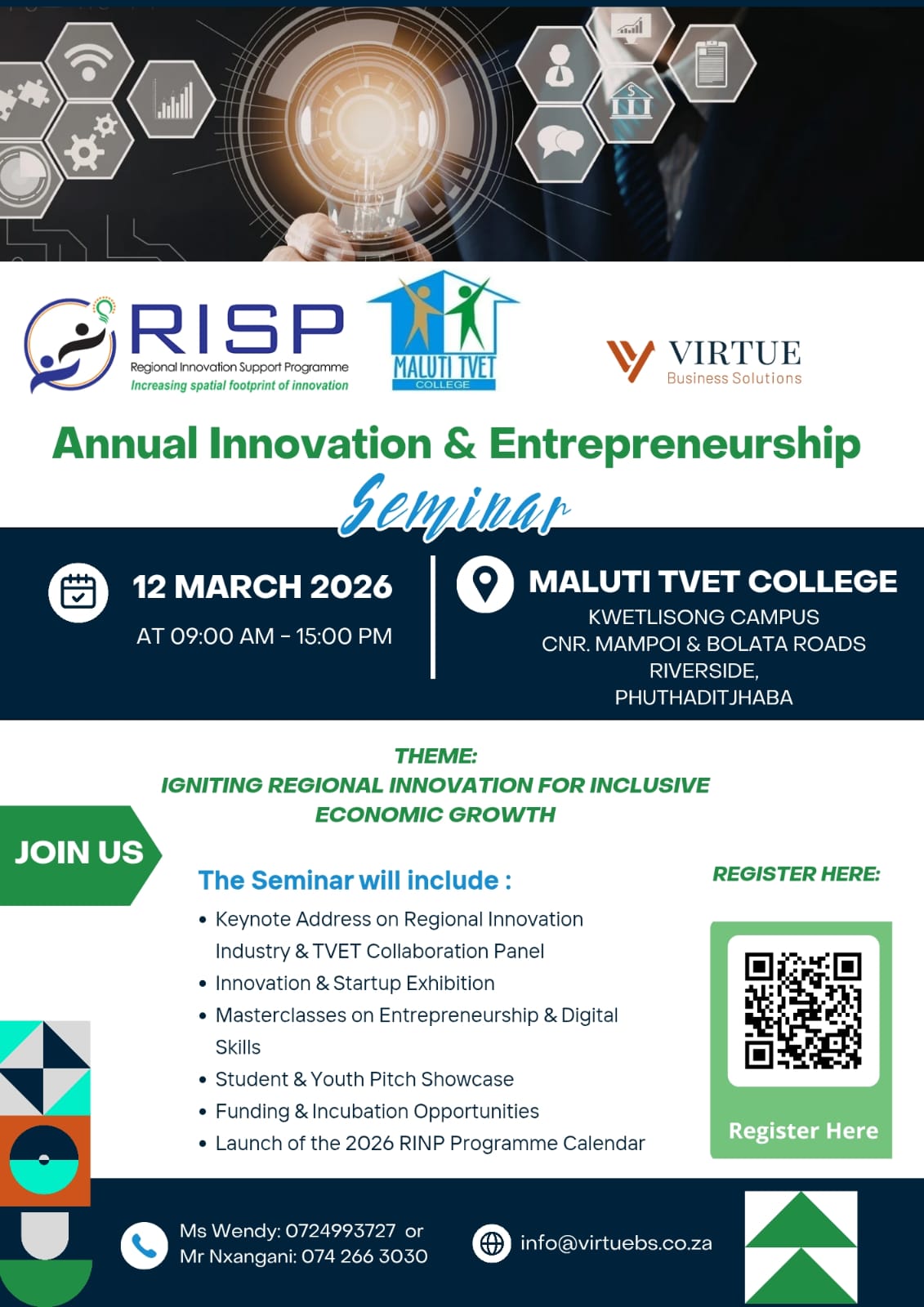 RISP
Regional Innovation Support Programme
Increasing spatial footprint of innovation

MALUTI TVET
COLLEGE

VIRTUE
Business Solutions

Annual Innovation & Entrepreneurship
Seminar

12 MARCH 2026
AT 09:00 AM - 15:00 PM

MALUTI TVET COLLEGE
KWETLISONG CAMPUS
CNR. MAMPOI & BOLATA ROADS
RIVERSIDE,
PHUTHADITJHABA

THEME:
IGNITING REGIONAL INNOVATION FOR INCLUSIVE ECONOMIC GROWTH

JOIN US

The Seminar will include :
• Keynote Address on Regional Innovation Industry & TVET Collaboration Panel
• Innovation & Startup Exhibition
• Masterclasses on Entrepreneurship & Digital Skills
• Student & Youth Pitch Showcase
• Funding & Incubation Opportunities
• Launch of the 2026 RINP Programme Calendar

REGISTER HERE:

Register Here

Ms Wendy: 0724993727 or
Mr Nxangani: 074 266 3030

info@virtuebs.co.za